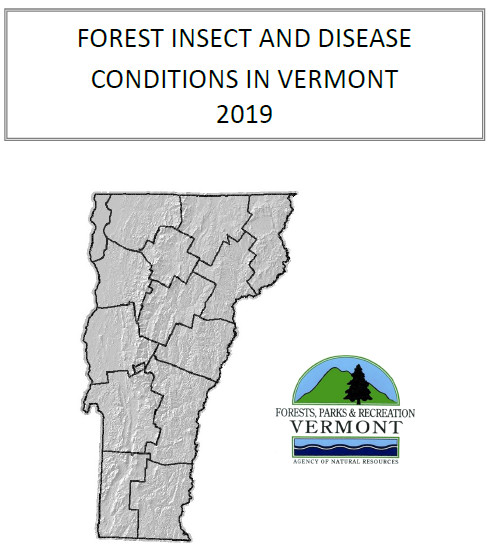 FOREST INSECT AND DISEASE CONDITIONS IN VERMONT 2019

FORESTS, PARKS & RECREATION
VERMONT
AGENCY OF NATURAL RESOURCES